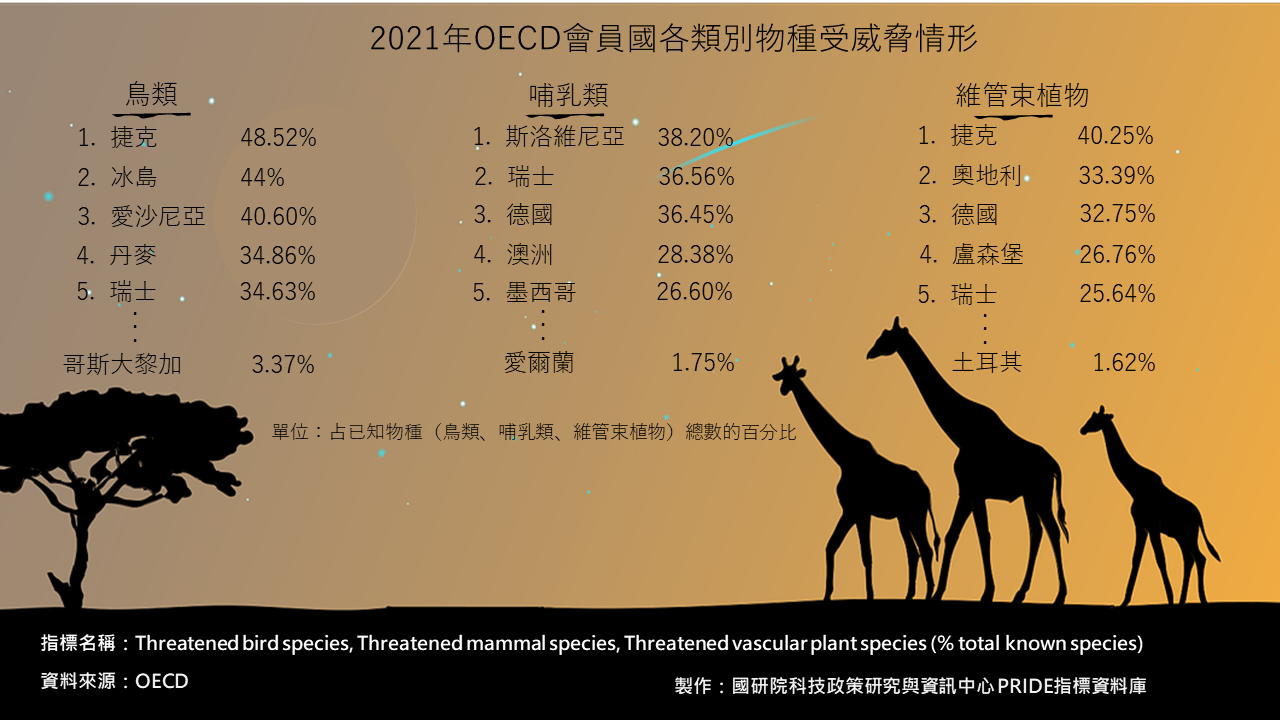 2021年OECD會員國各類別物種受威脅情形

鳥類
1. 捷克 48.52%
2. 冰島 44%
3. 愛沙尼亞 40.60%
4. 丹麥 34.86%
5. 瑞士 34.63%
⋮
哥斯大黎加 3.37%

哺乳類
1. 斯洛維尼亞 38.20%
2. 瑞士 36.56%
3. 德國 36.45%
4. 澳洲 28.38%
5. 墨西哥 26.60%
⋮
愛爾蘭 1.75%

維管束植物
1. 捷克 40.25%
2. 奧地利 33.39%
3. 德國 32.75%
4. 盧森堡 26.76%
5. 瑞士 25.64%
⋮
土耳其 1.62%

單位：占已知物種（鳥類、哺乳類、維管束植物）總數的百分比

指標名稱：Threatened bird species, Threatened mammal species, Threatened vascular plant species (% total known species)
資料來源：OECD
製作：國研院科技政策研究與資訊中心PRIDE指標資料庫